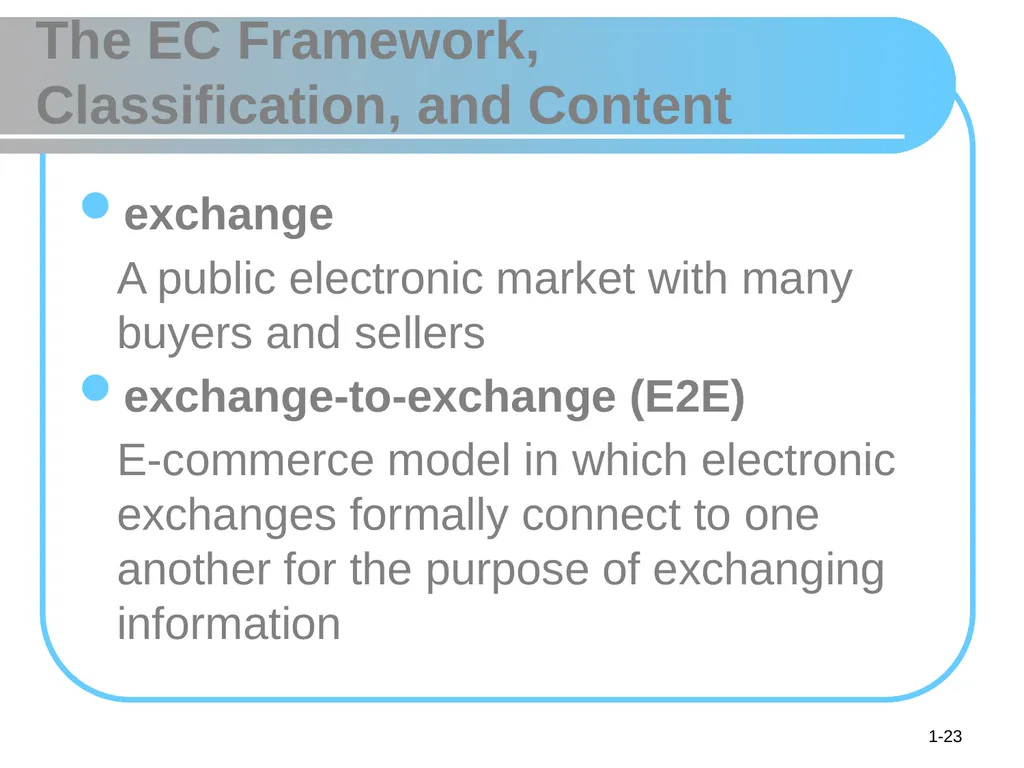 The EC Framework, Classification, and Content

exchange

A public electronic market with many buyers and sellers

exchange-to-exchange (E2E)

E-commerce model in which electronic exchanges formally connect to one another for the purpose of exchanging information

1-23